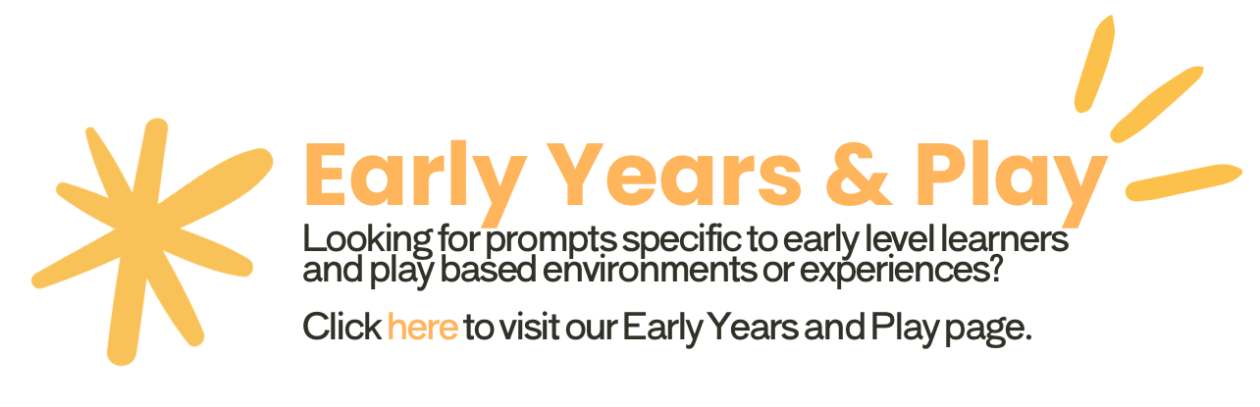 Early Years & Play

Looking for prompts specific to early level learners and play based environments or experiences?

Click here to visit our Early Years and Play page.